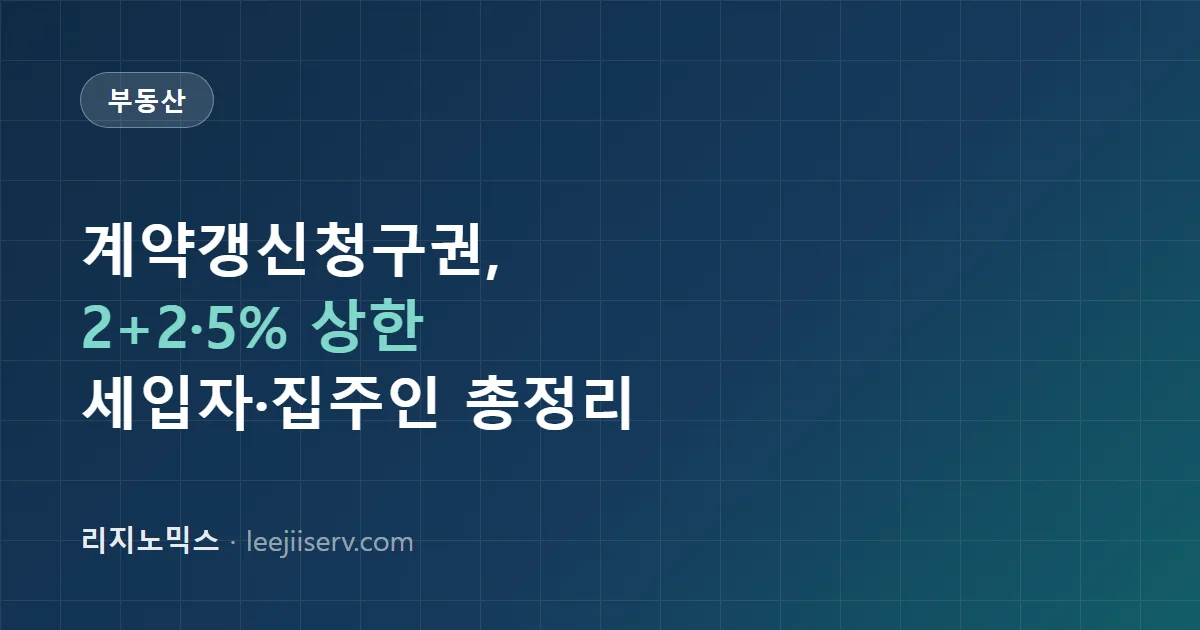 부동산

계약갱신청구권,
2+2·5% 상한
세입자·집주인 총정리

리지노믹스 · leejiiserv.com